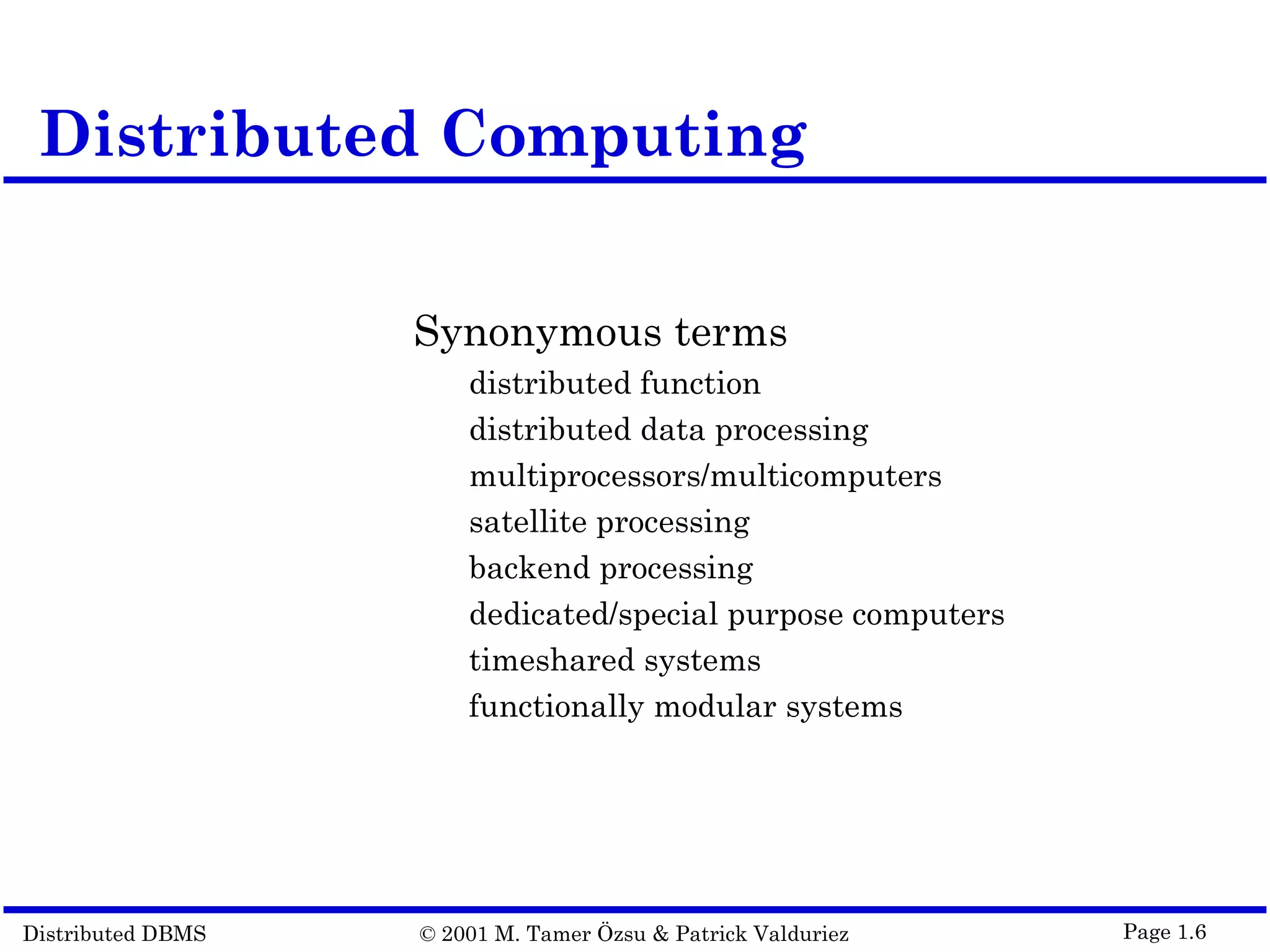 Distributed Computing

Synonymous terms

distributed function

distributed data processing

multiprocessors/multicomputers

satellite processing

backend processing

dedicated/special purpose computers

timeshared systems

functionally modular systems

Distributed DBMS © 2001 M. Tamer Özsu & Patrick Valduriez Page 1.6